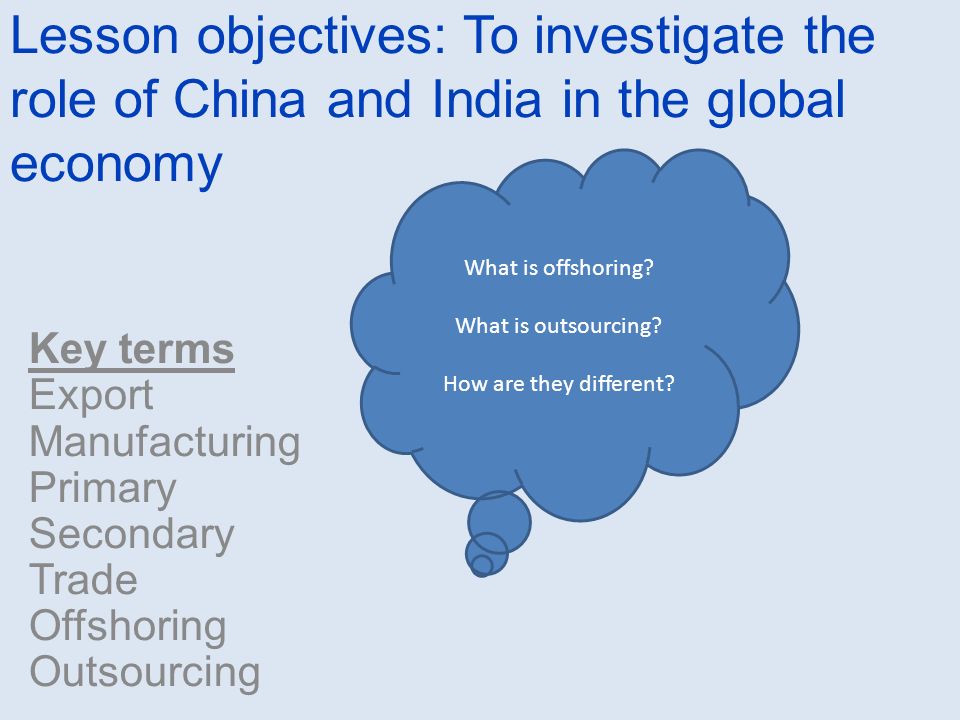 Lesson objectives: To investigate the role of China and India in the global economy

What is offshoring?

What is outsourcing?

How are they different?

Key terms
Export
Manufacturing
Primary
Secondary
Trade
Offshoring
Outsourcing